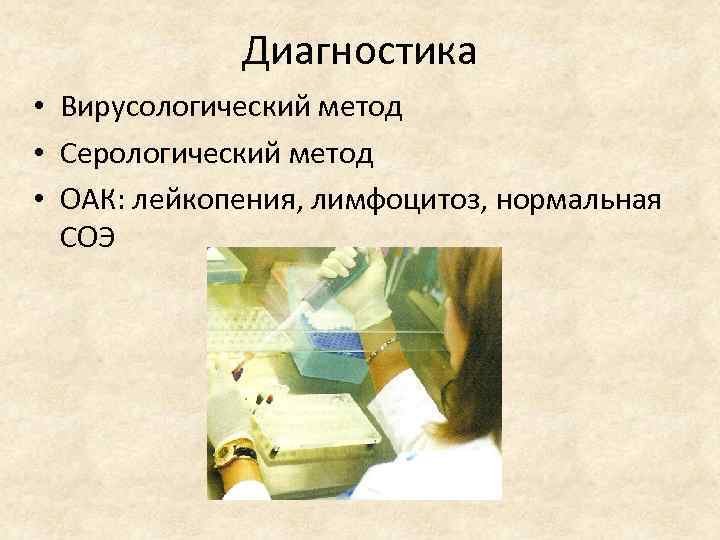 Диагностика

• Вирусологический метод
• Серологический метод
• ОАК: лейкопения, лимфоцитоз, нормальная СОЭ